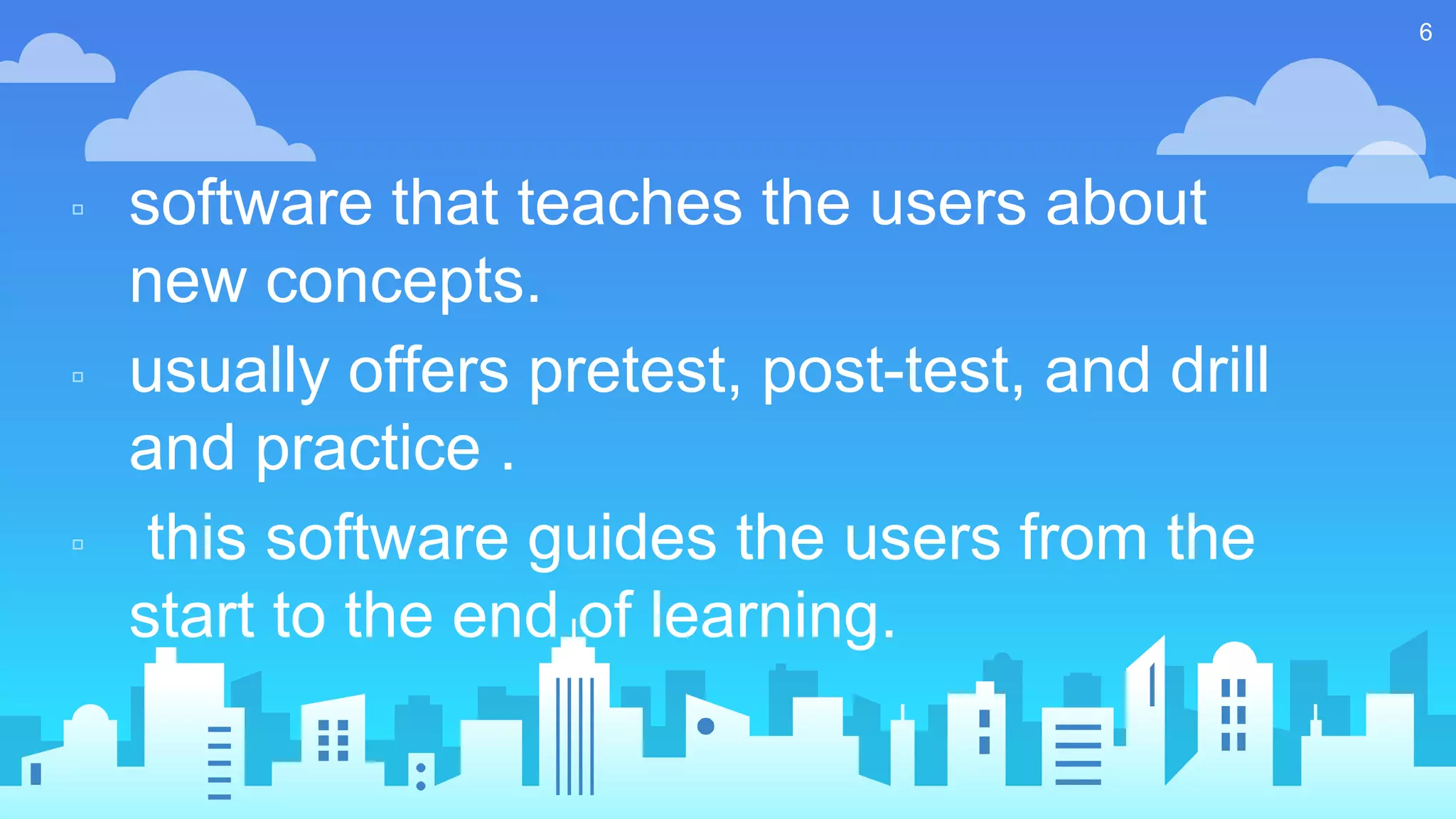 6

▫ software that teaches the users about new concepts.

▫ usually offers pretest, post-test, and drill and practice .

▫ this software guides the users from the start to the end of learning.